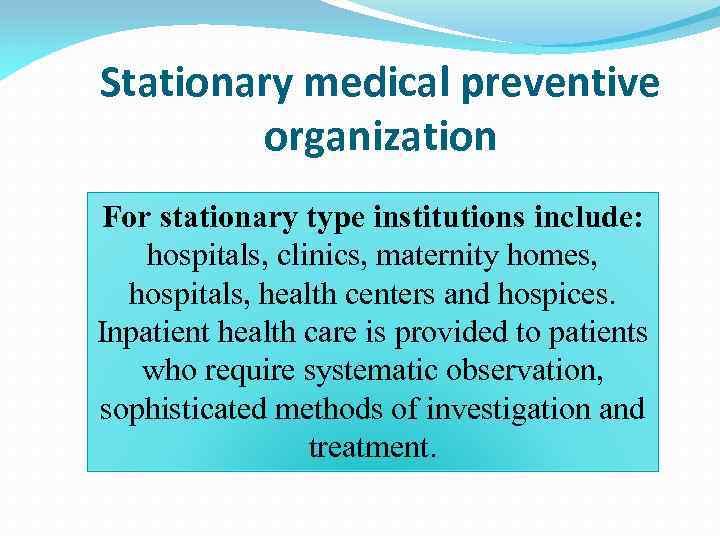 Stationary medical preventive organization

For stationary type institutions include: hospitals, clinics, maternity homes, hospitals, health centers and hospices. Inpatient health care is provided to patients who require systematic observation, sophisticated methods of investigation and treatment.